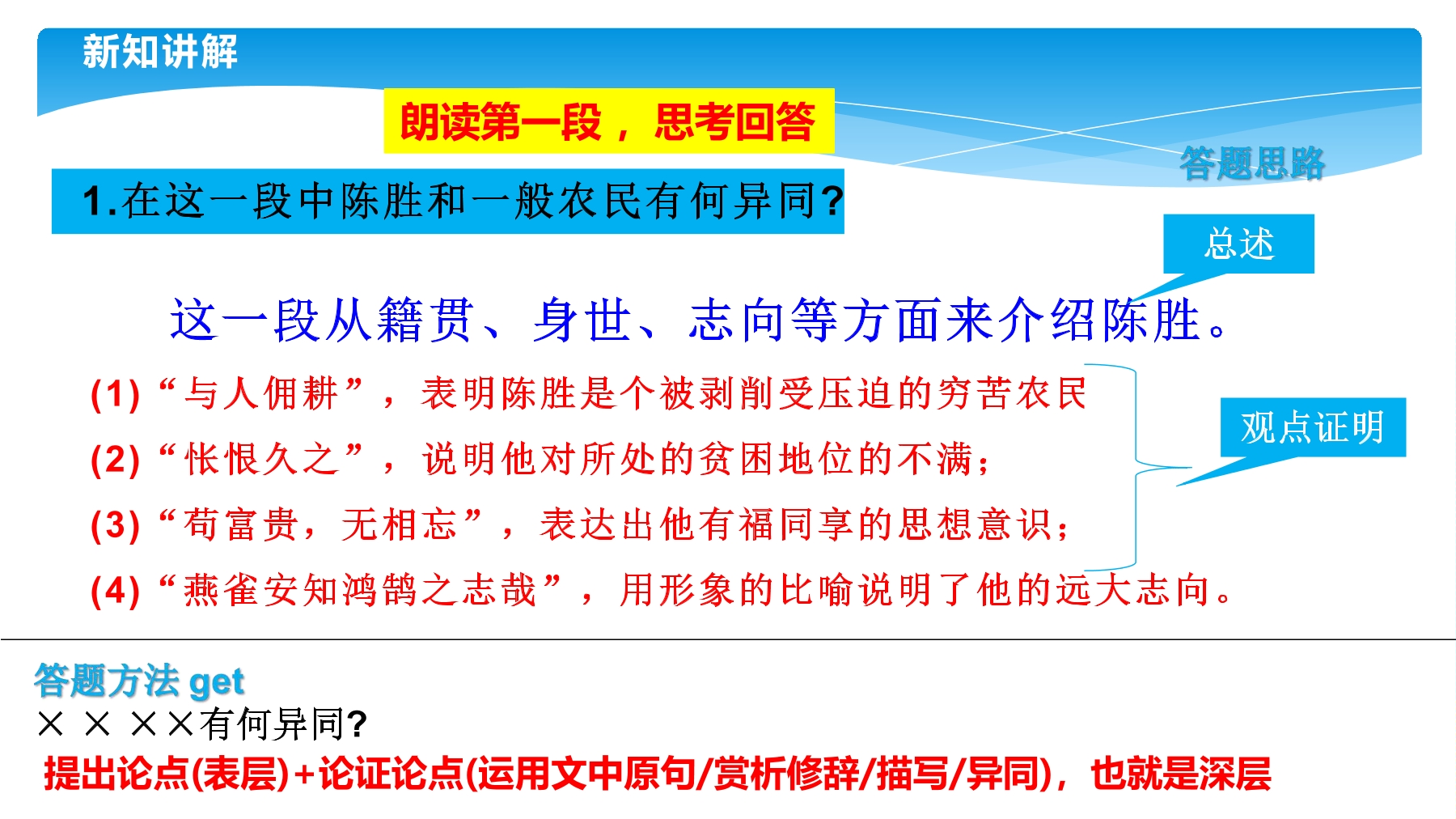 新知讲解

朗读第一段，思考回答

答题思路

1.在这一段中陈胜和一般农民有何异同?

总述

这一段从籍贯、身世、志向等方面来介绍陈胜。

(1)“与人佣耕”，表明陈胜是个被剥削受压迫的穷苦农民

(2)“怅恨久之”，说明他对所处的贫困地位的不满；

(3)“苟富贵，无相忘”，表达出他有福同享的思想意识；

(4)“燕雀安知鸿鹄之志哉”，用形象的比喻说明了他的远大志向。

观点证明

答题方法 get

× × ××有何异同?

提出论点(表层)+论证论点(运用文中原句/赏析修辞/描写/异同)，也就是深层